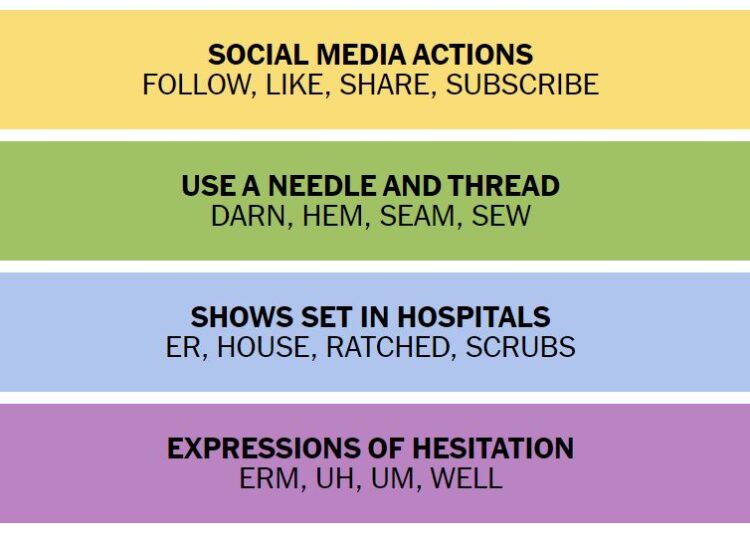 SOCIAL MEDIA ACTIONS
FOLLOW, LIKE, SHARE, SUBSCRIBE

USE A NEEDLE AND THREAD
DARN, HEM, SEAM, SEW

SHOWS SET IN HOSPITALS
ER, HOUSE, RATCHED, SCRUBS

EXPRESSIONS OF HESITATION
ERM, UH, UM, WELL